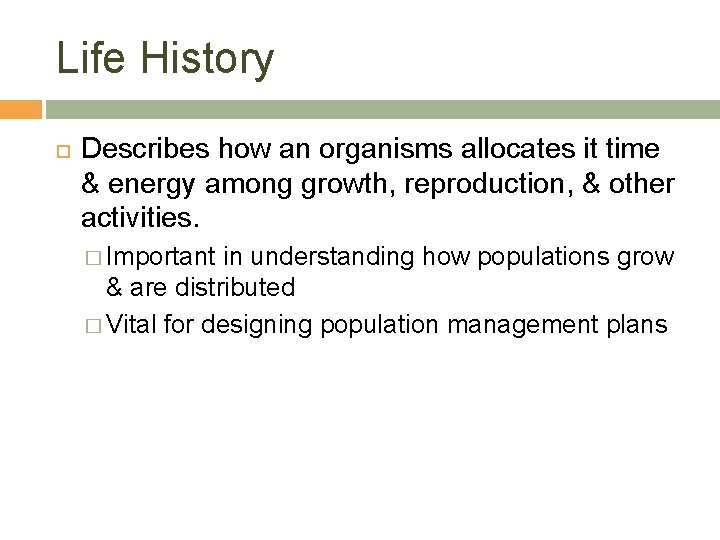 Life History

Describes how an organisms allocates it time & energy among growth, reproduction, & other activities.

Important in understanding how populations grow & are distributed

Vital for designing population management plans